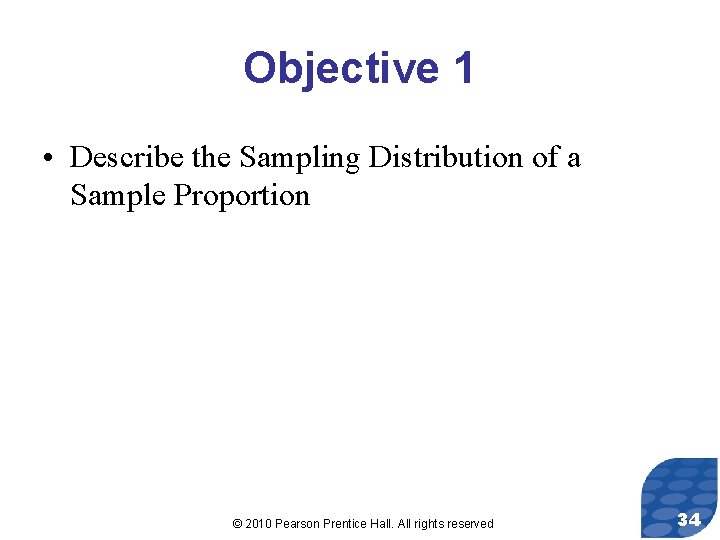 Objective 1

• Describe the Sampling Distribution of a Sample Proportion

© 2010 Pearson Prentice Hall. All rights reserved

34